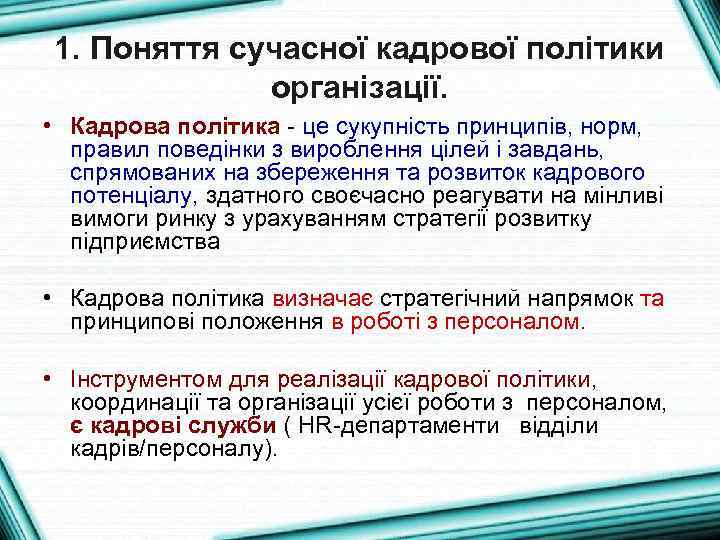 1. Поняття сучасної кадрової політики організації.

• Кадрова політика - це сукупність принципів, норм, правил поведінки з вироблення цілей і завдань, спрямованих на збереження та розвиток кадрового потенціалу, здатного своєчасно реагувати на мінливі вимоги ринку з урахуванням стратегії розвитку підприємства

• Кадрова політика визначає стратегічний напрямок та принципові положення в роботі з персоналом.

• Інструментом для реалізації кадрової політики, координації та організації усієї роботи з персоналом, є кадрові служби ( HR-департаменти відділи кадрів/персоналу).